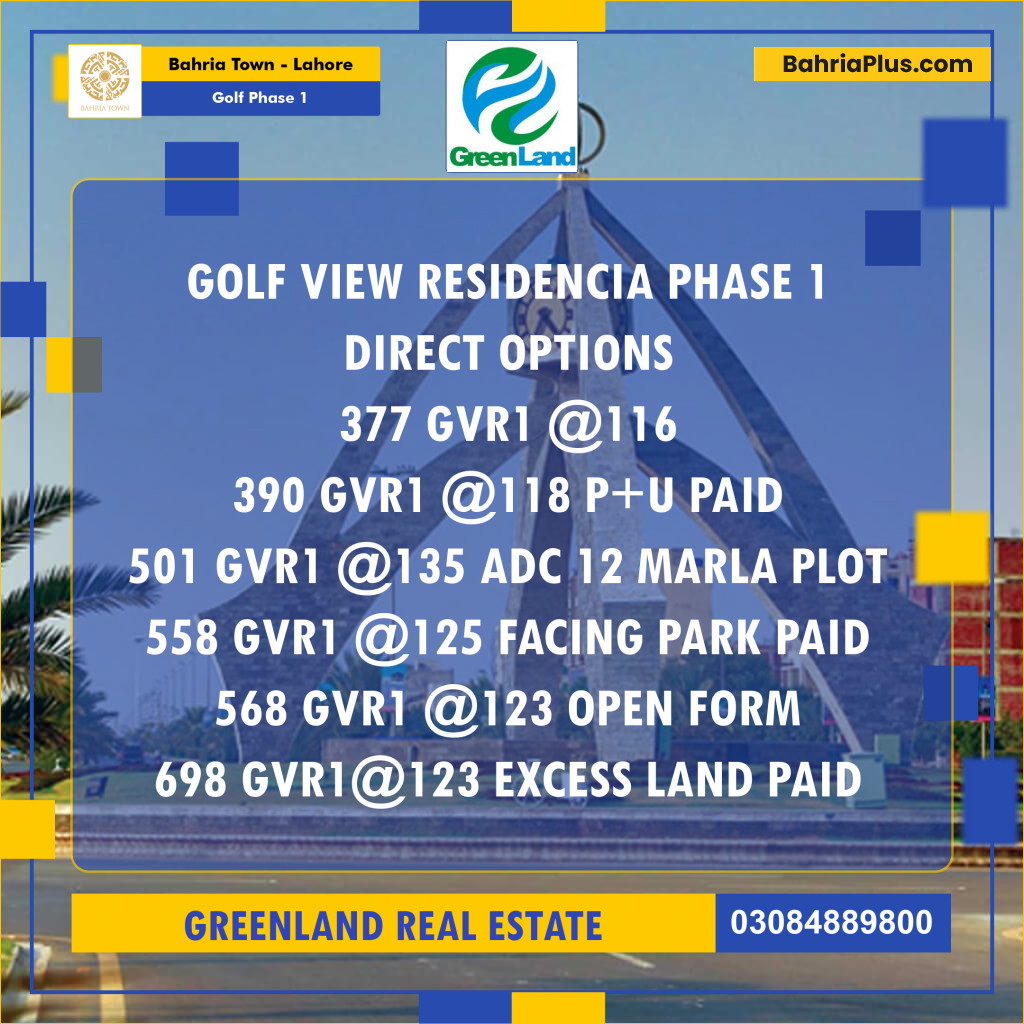 BAHRIA TOWN

Bahria Town - Lahore
Golf Phase 1

GreenLand

BahriaPlus.com

GOLF VIEW RESIDENCIA PHASE 1
DIRECT OPTIONS
377 GVR1 @116
390 GVR1 @118 P+U PAID
501 GVR1 @135 ADC 12 MARLA PLOT
558 GVR1 @125 FACING PARK PAID
568 GVR1 @123 OPEN FORM
698 GVR1@123 EXCESS LAND PAID

GREENLAND REAL ESTATE
03084889800